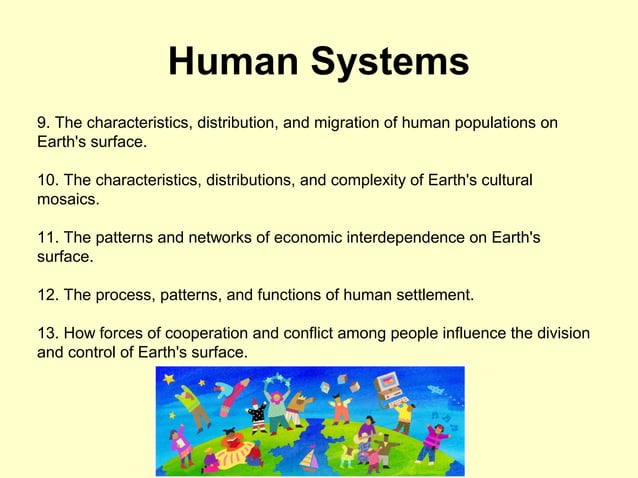 Human Systems

9. The characteristics, distribution, and migration of human populations on Earth's surface.

10. The characteristics, distributions, and complexity of Earth's cultural mosaics.

11. The patterns and networks of economic interdependence on Earth's surface.

12. The process, patterns, and functions of human settlement.

13. How forces of cooperation and conflict among people influence the division and control of Earth's surface.